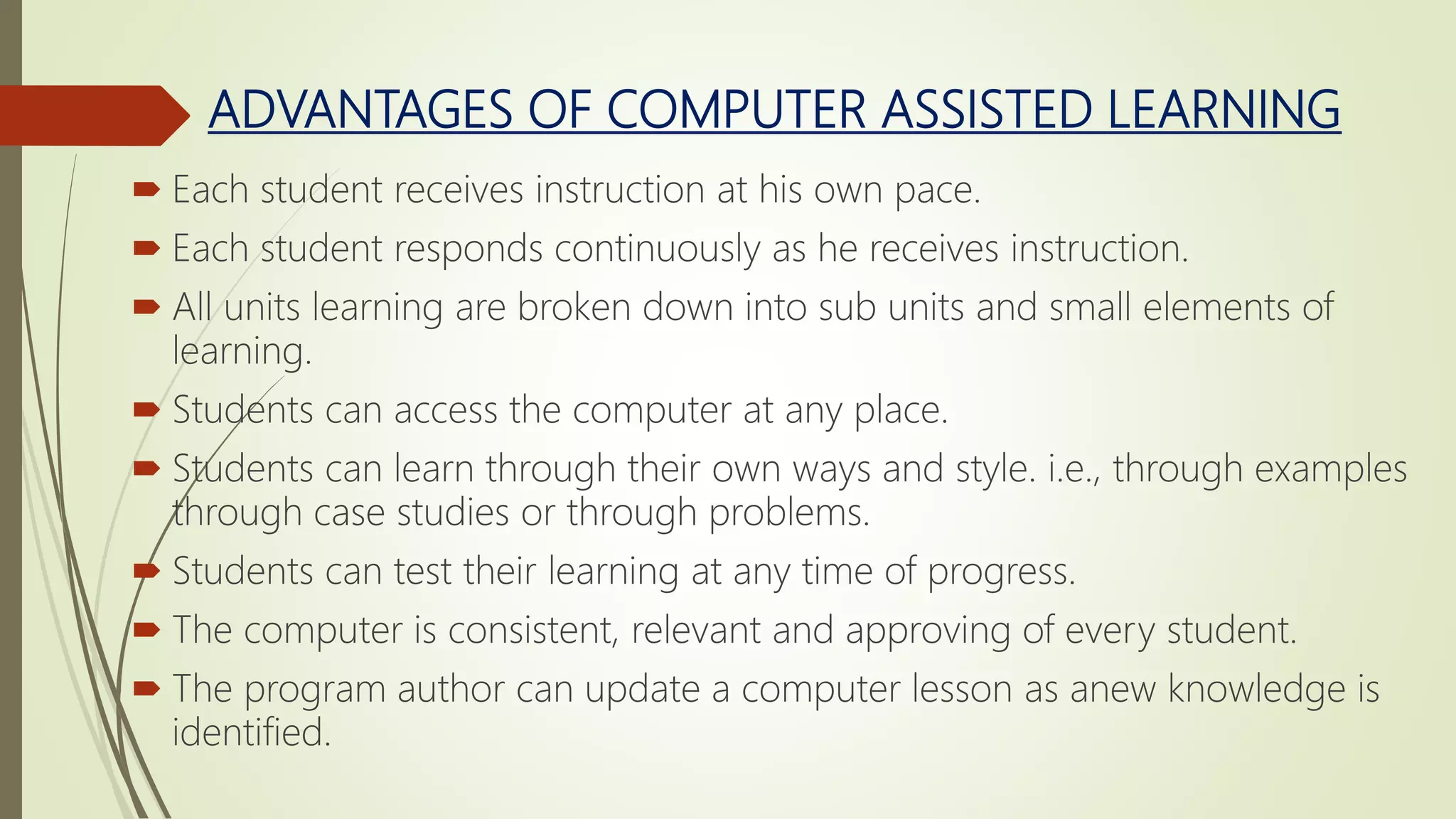 ADVANTAGES OF COMPUTER ASSISTED LEARNING

Each student receives instruction at his own pace.

Each student responds continuously as he receives instruction.

All units learning are broken down into sub units and small elements of learning.

Students can access the computer at any place.

Students can learn through their own ways and style. i.e., through examples through case studies or through problems.

Students can test their learning at any time of progress.

The computer is consistent, relevant and approving of every student.

The program author can update a computer lesson as anew knowledge is identified.